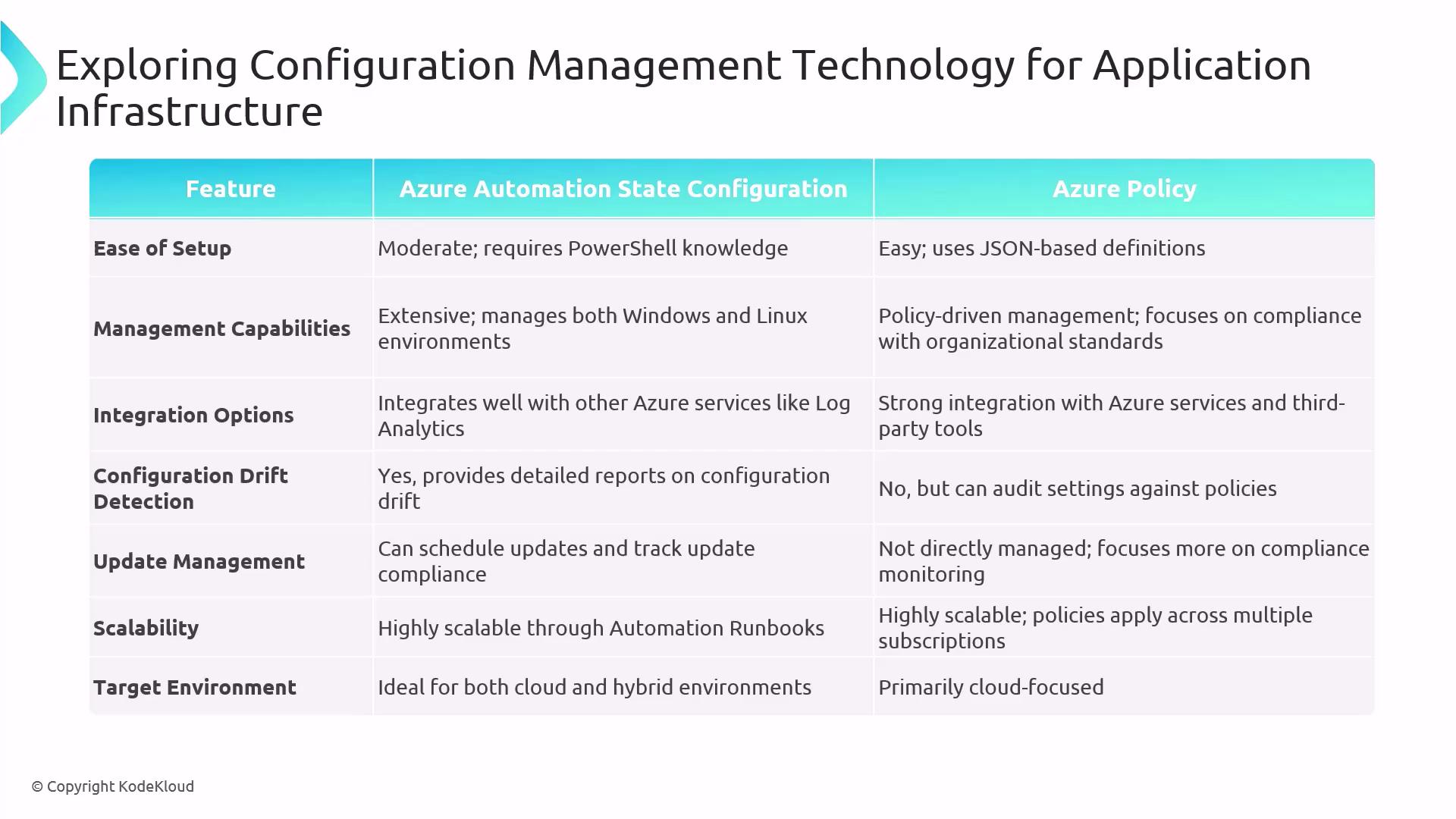 Exploring Configuration Management Technology for Application Infrastructure

| Feature | Azure Automation State Configuration | Azure Policy |
|---|---|---|
| Ease of Setup | Moderate; requires PowerShell knowledge | Easy; uses JSON-based definitions |
| Management Capabilities | Extensive; manages both Windows and Linux environments | Policy-driven management; focuses on compliance with organizational standards |
| Integration Options | Integrates well with other Azure services like Log Analytics | Strong integration with Azure services and third-party tools |
| Configuration Drift Detection | Yes, provides detailed reports on configuration drift | No, but can audit settings against policies |
| Update Management | Can schedule updates and track update compliance | Not directly managed; focuses more on compliance monitoring |
| Scalability | Highly scalable through Automation Runbooks | Highly scalable; policies apply across multiple subscriptions |
| Target Environment | Ideal for both cloud and hybrid environments | Primarily cloud-focused |

© Copyright KodeKloud